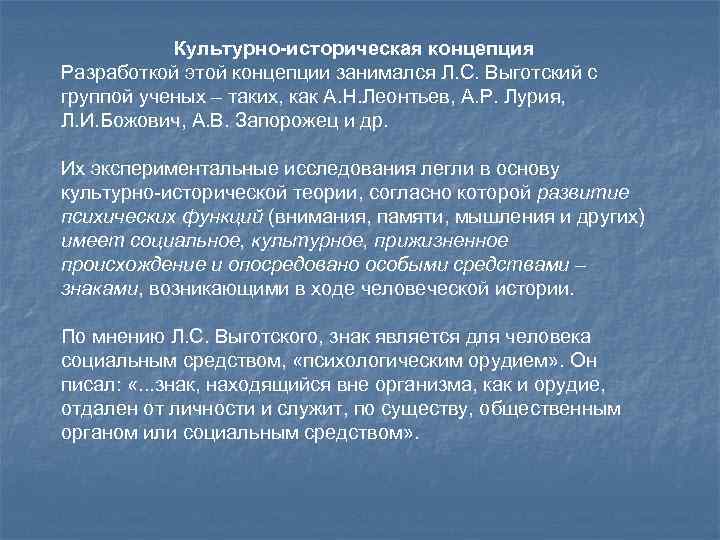 Культурно-историческая концепция
Разработкой этой концепции занимался Л.С. Выготский с группой ученых – таких, как А.Н.Леонтьев, А.Р. Лурия, Л.И.Божович, А.В. Запорожец и др.

Их экспериментальные исследования легли в основу культурно-исторической теории, согласно которой развитие психических функций (внимания, памяти, мышления и других) имеет социальное, культурное, прижизненное происхождение и опосредовано особыми средствами – знаками, возникающими в ходе человеческой истории.

По мнению Л.С. Выготского, знак является для человека социальным средством, «психологическим орудием». Он писал: «...знак, находящийся вне организма, как и орудие, отдален от личности и служит, по существу, общественным органом или социальным средством».